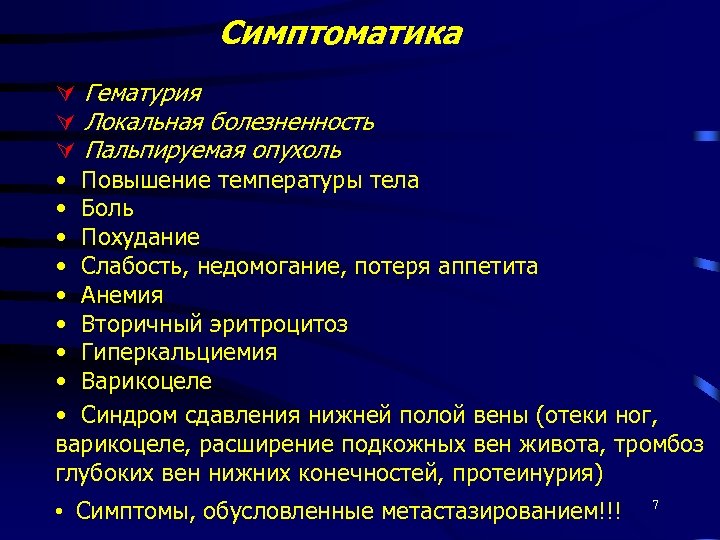 Симптоматика

Гематурия
Локальная болезненность
Пальпируемая опухоль
• Повышение температуры тела
• Боль
• Похудание
• Слабость, недомогание, потеря аппетита
• Анемия
• Вторичный эритроцитоз
• Гиперкальциемия
• Варикоцеле

• Синдром сдавления нижней полой вены (отеки ног, варикоцеле, расширение подкожных вен живота, тромбоз глубоких вен нижних конечностей, протеинурия)

• Симптомы, обусловленные метастазированием!!!

7